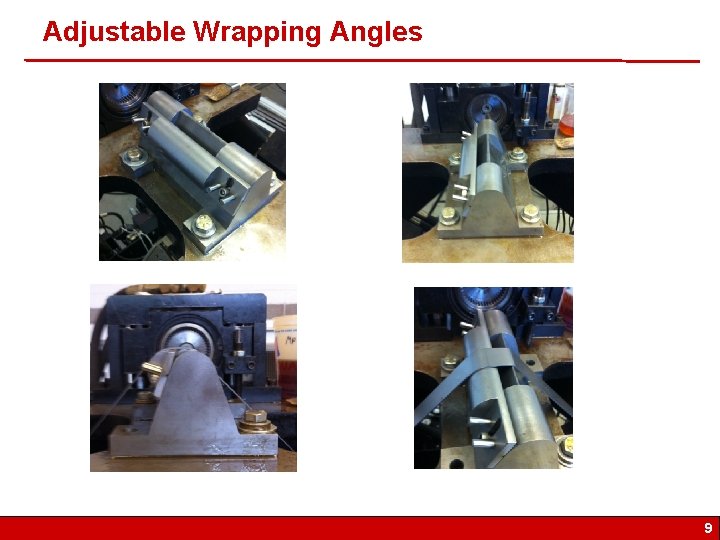 Adjustable Wrapping Angles

9